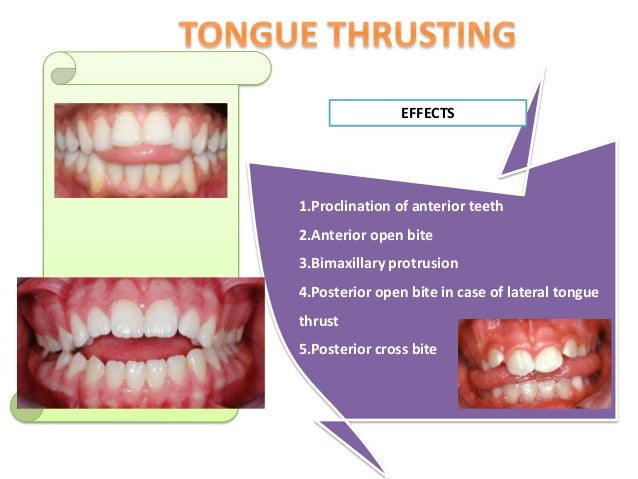 TONGUE THRUSTING

EFFECTS

1.Proclination of anterior teeth

2.Anterior open bite

3.Bimaxillary protrusion

4.Posterior open bite in case of lateral tongue thrust

5.Posterior cross bite